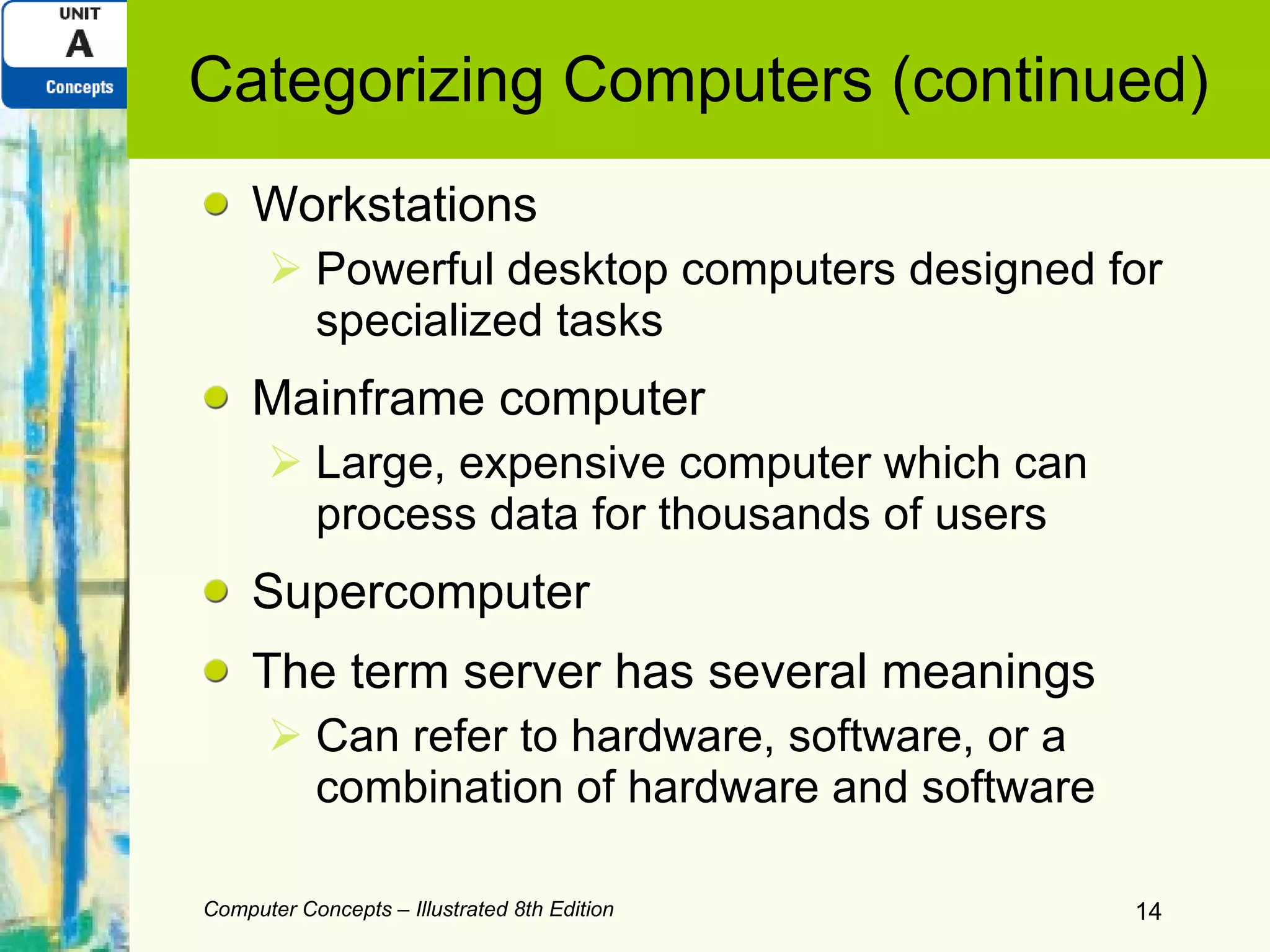 UNIT
A
Concepts

Categorizing Computers (continued)

Workstations

Powerful desktop computers designed for specialized tasks

Mainframe computer

Large, expensive computer which can process data for thousands of users

Supercomputer

The term server has several meanings

Can refer to hardware, software, or a combination of hardware and software

Computer Concepts – Illustrated 8th Edition

14